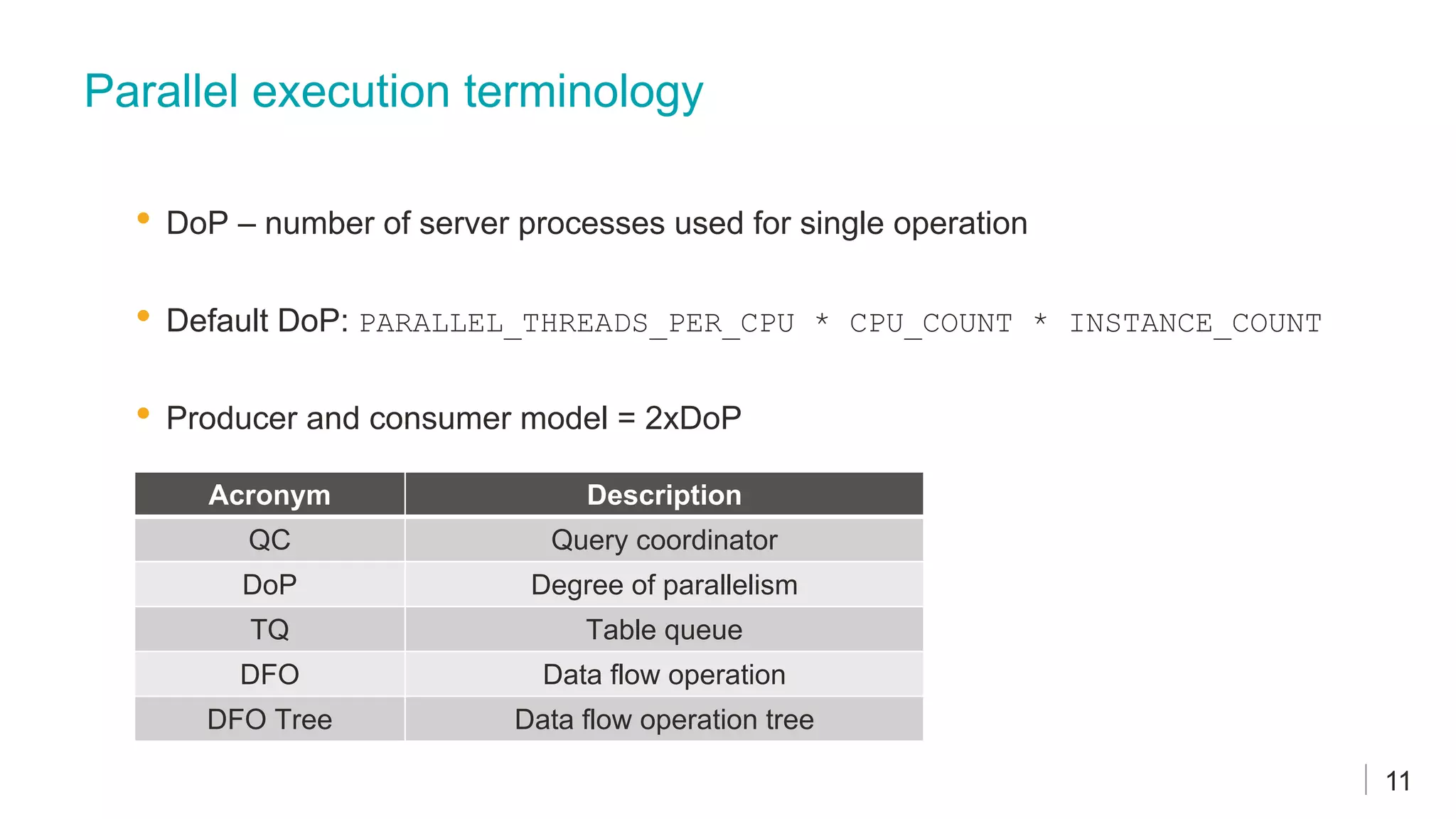 Parallel execution terminology

• DoP – number of server processes used for single operation

• Default DoP: PARALLEL_THREADS_PER_CPU * CPU_COUNT * INSTANCE_COUNT

• Producer and consumer model = 2xDoP

| Acronym | Description |
|---|---|
| QC | Query coordinator |
| DoP | Degree of parallelism |
| TQ | Table queue |
| DFO | Data flow operation |
| DFO Tree | Data flow operation tree |

11